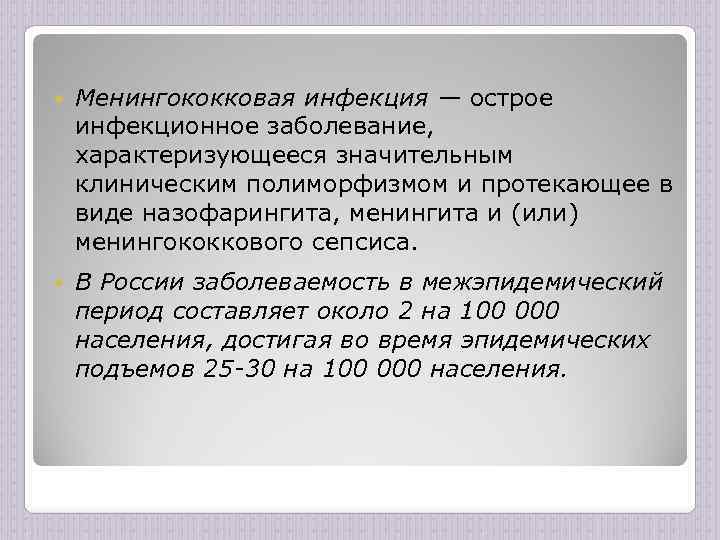 Менингококковая инфекция — острое инфекционное заболевание, характеризующееся значительным клиническим полиморфизмом и протекающее в виде назофарингита, менингита и (или) менингококкового сепсиса.

В России заболеваемость в межэпидемический период составляет около 2 на 100 000 населения, достигая во время эпидемических подъемов 25-30 на 100 000 населения.